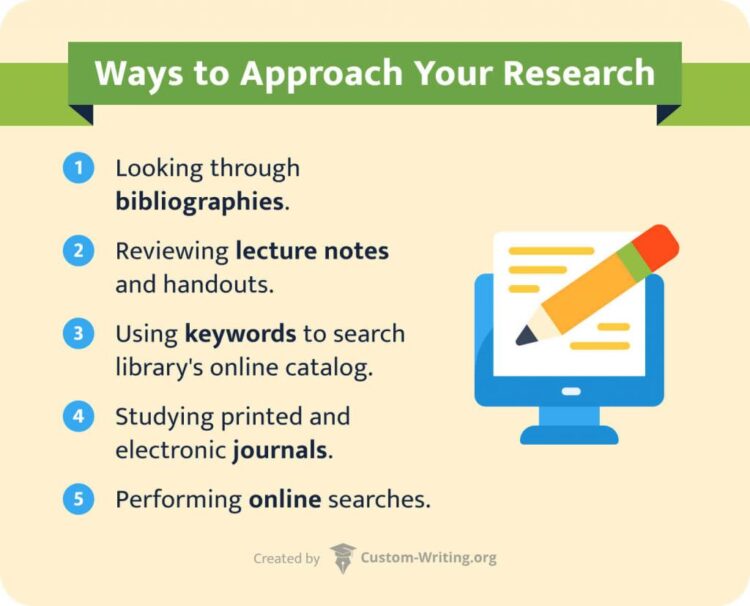 Ways to Approach Your Research

1 Looking through bibliographies.

2 Reviewing lecture notes and handouts.

3 Using keywords to search library's online catalog.

4 Studying printed and electronic journals.

5 Performing online searches.

Created by Custom-Writing.org